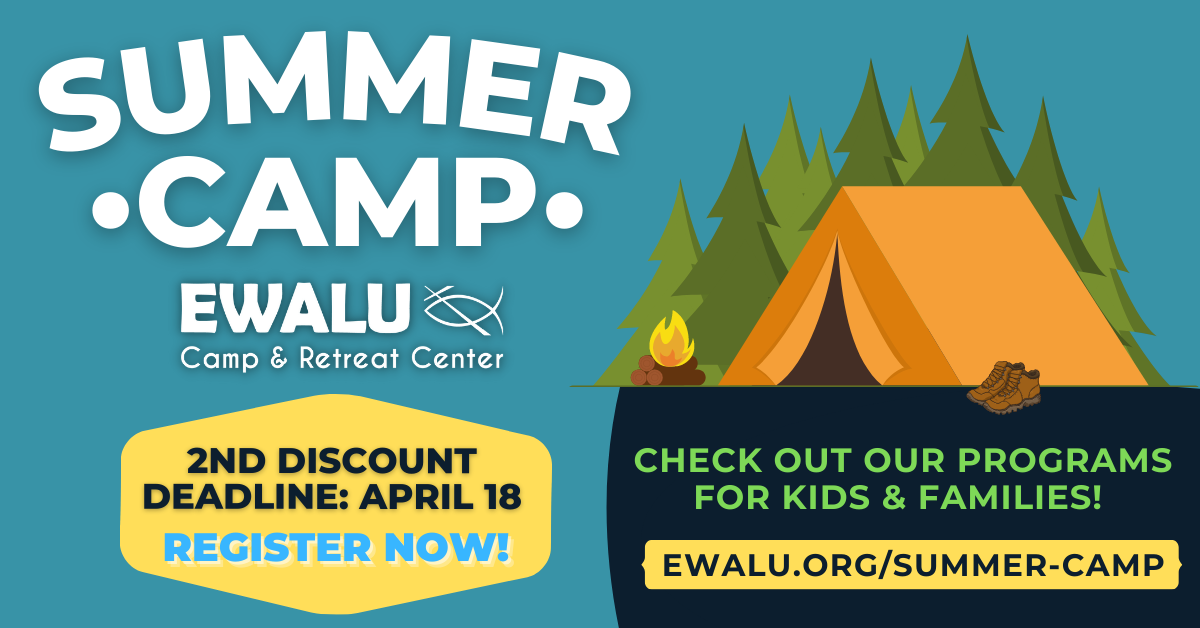 SUMMER
•CAMP•

EWALU
Camp & Retreat Center

2ND DISCOUNT DEADLINE: APRIL 18
REGISTER NOW!

CHECK OUT OUR PROGRAMS FOR KIDS & FAMILIES!

EWALU.ORG/SUMMER-CAMP